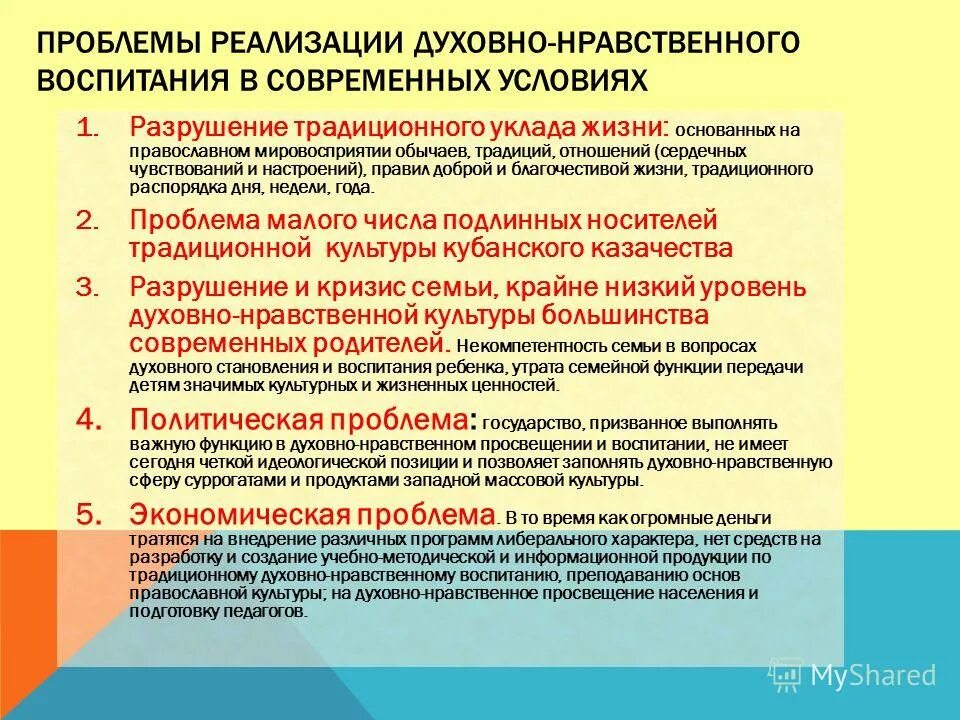 ПРОБЛЕМЫ РЕАЛИЗАЦИИ ДУХОВНО-НРАВСТВЕННОГО ВОСПИТАНИЯ В СОВРЕМЕННЫХ УСЛОВИЯХ

1. Разрушение традиционного уклада жизни: основанных на православном мировосприятии обычаев, традиций, отношений (сердечных чувствований и настроений), правил доброй и благочестивой жизни, традиционного распорядка дня, недели, года.

2. Проблема малого числа подлинных носителей традиционной культуры кубанского казачества

3. Разрушение и кризис семьи, крайне низкий уровень духовно-нравственной культуры большинства современных родителей. Некомпетентность семьи в вопросах духовного становления и воспитания ребенка, утрата семейной функции передачи детям значимых культурных и жизненных ценностей.

4. Политическая проблема: государство, призванное выполнять важную функцию в духовно-нравственном просвещении и воспитании, не имеет сегодня четкой идеологической позиции и позволяет заполнять духовно-нравственную сферу суррогатами и продуктами западной массовой культуры.

5. Экономическая проблема. В то время как огромные деньги тратятся на внедрение различных программ либерального характера, нет средств на разработку и создание учебно-методической и информационной продукции по традиционному духовно-нравственному воспитанию, преподаванию основ православной культуры; на духовно-нравственное просвещение населения и подготовку педагогов.

MyShared